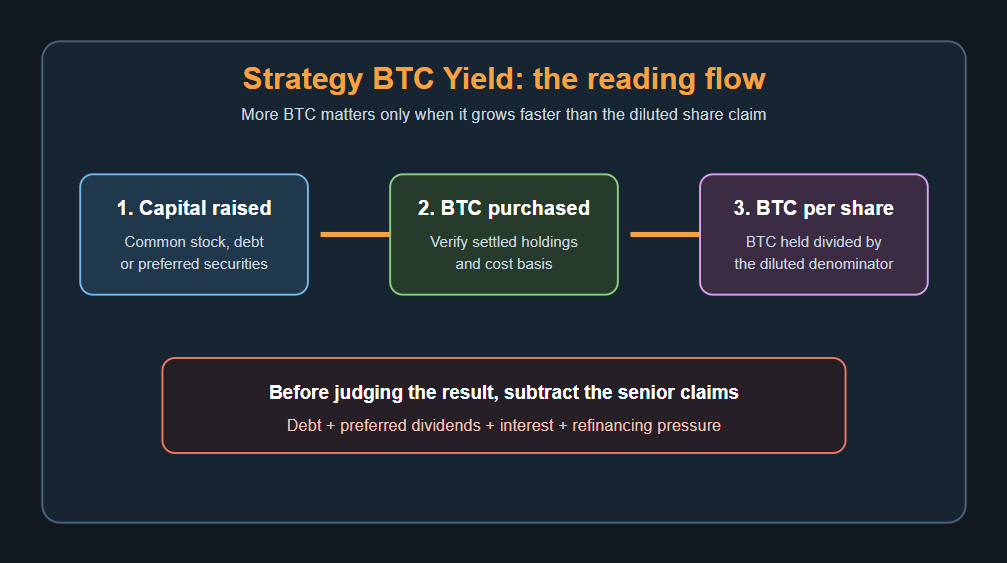 Strategy BTC Yield: the reading flow

More BTC matters only when it grows faster than the diluted share claim

1. Capital raised

Common stock, debt or preferred securities

2. BTC purchased

Verify settled holdings and cost basis

3. BTC per share

BTC held divided by the diluted denominator

Before judging the result, subtract the senior claims

Debt + preferred dividends + interest + refinancing pressure